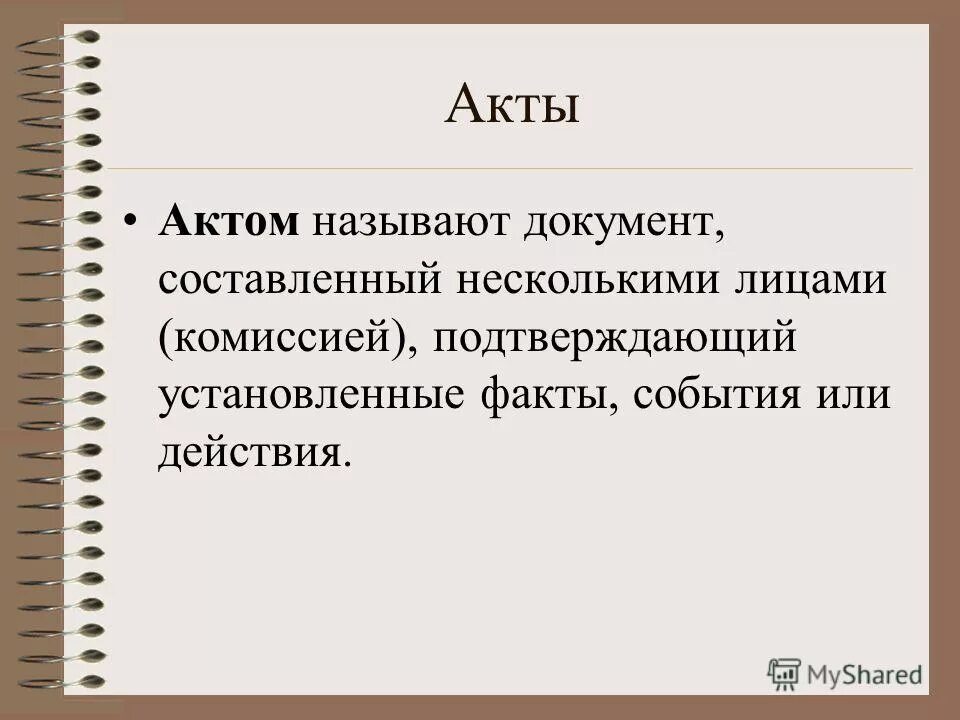 Акты

• Актом называют документ, составленный несколькими лицами (комиссией), подтверждающий установленные факты, события или действия.

MyShared